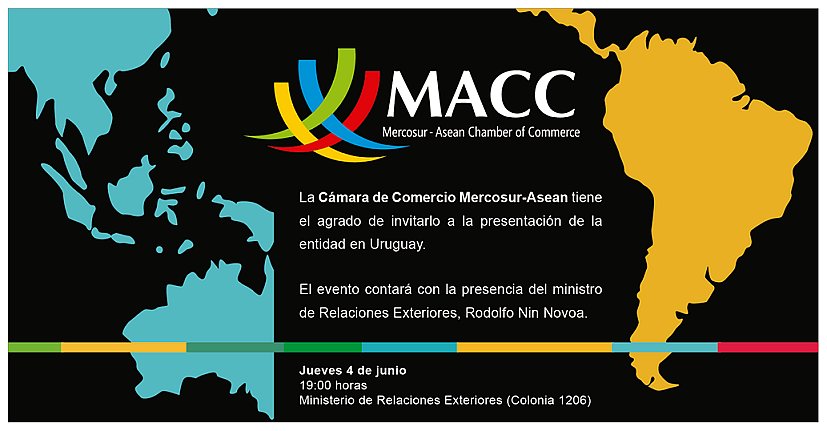 MACC
Mercosur - Asean Chamber of Commerce

La Cámara de Comercio Mercosur-Asean tiene el agrado de invitarlo a la presentación de la entidad en Uruguay.

El evento contará con la presencia del ministro de Relaciones Exteriores, Rodolfo Nin Novoa.

Jueves 4 de junio
19:00 horas
Ministerio de Relaciones Exteriores (Colonia 1206)